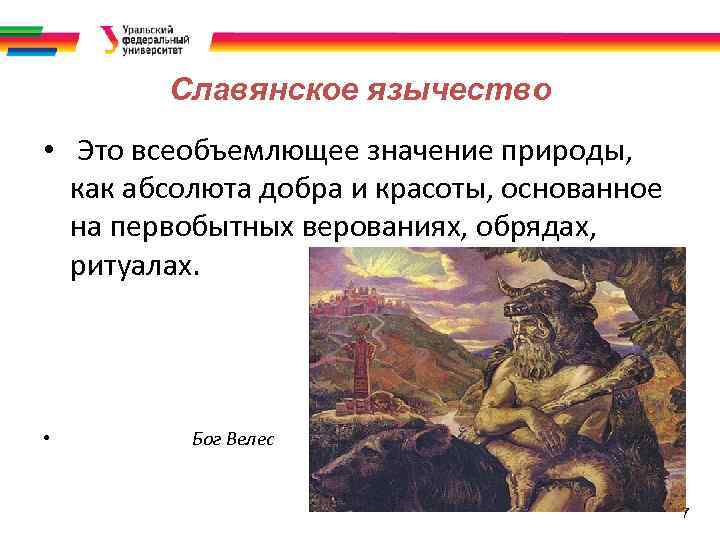 Уральский федеральный университет

Славянское язычество

• Это всеобъемлющее значение природы, как абсолюта добра и красоты, основанное на первобытных верованиях, обрядах, ритуалах.

• Бог Велес

7